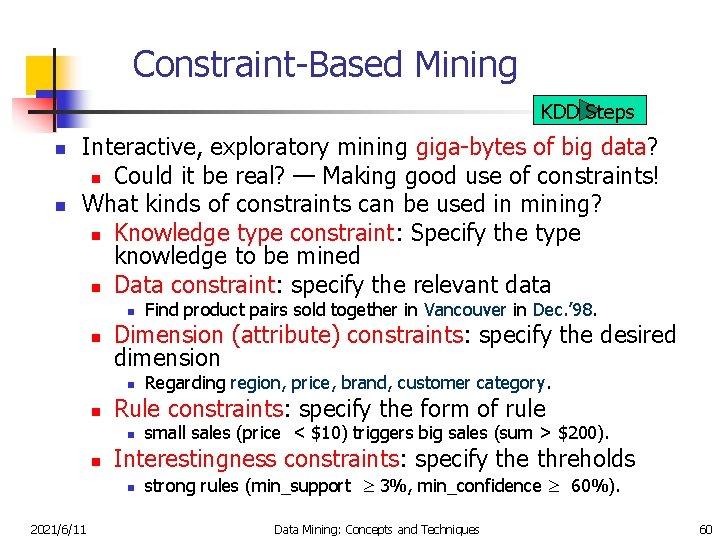 Constraint-Based Mining

KDD Steps

Interactive, exploratory mining giga-bytes of big data?

Could it be real? — Making good use of constraints!

What kinds of constraints can be used in mining?

Knowledge type constraint: Specify the type knowledge to be mined

Data constraint: specify the relevant data

Find product pairs sold together in Vancouver in Dec.'98.

Dimension (attribute) constraints: specify the desired dimension

Regarding region, price, brand, customer category.

Rule constraints: specify the form of rule

small sales (price < \$10) triggers big sales (sum > \$200).

Interestingness constraints: specify the threholds

strong rules (min_support $\geq$ 3%, min_confidence $\geq$ 60%).

2021/6/11 Data Mining: Concepts and Techniques 60